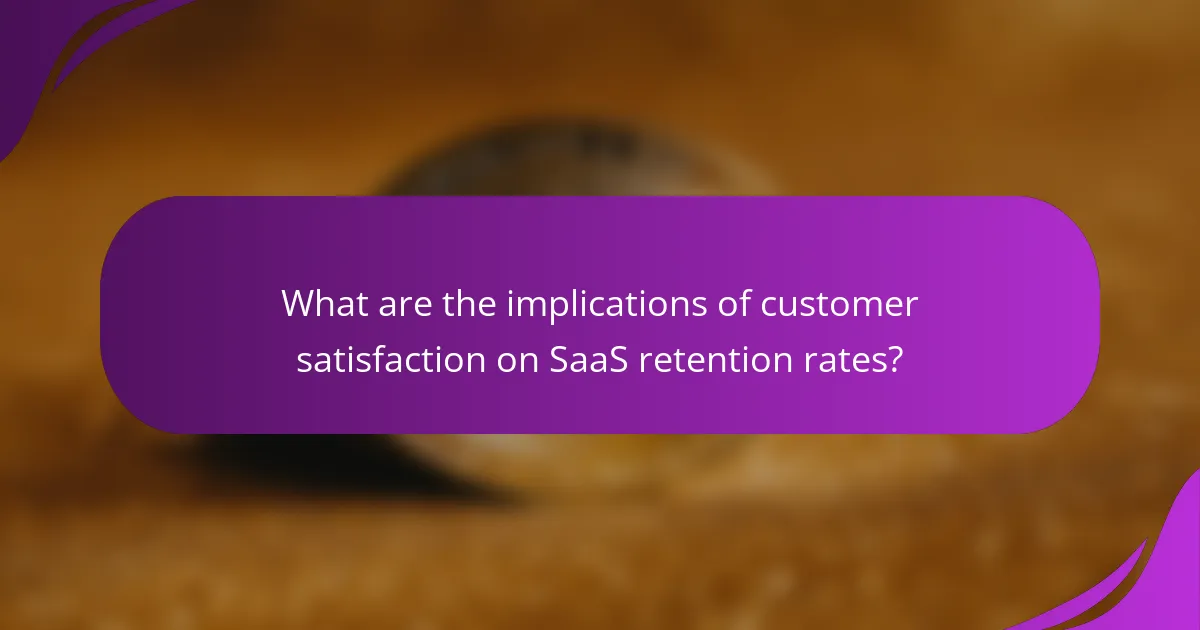 What are the implications of customer satisfaction on SaaS retention rates?